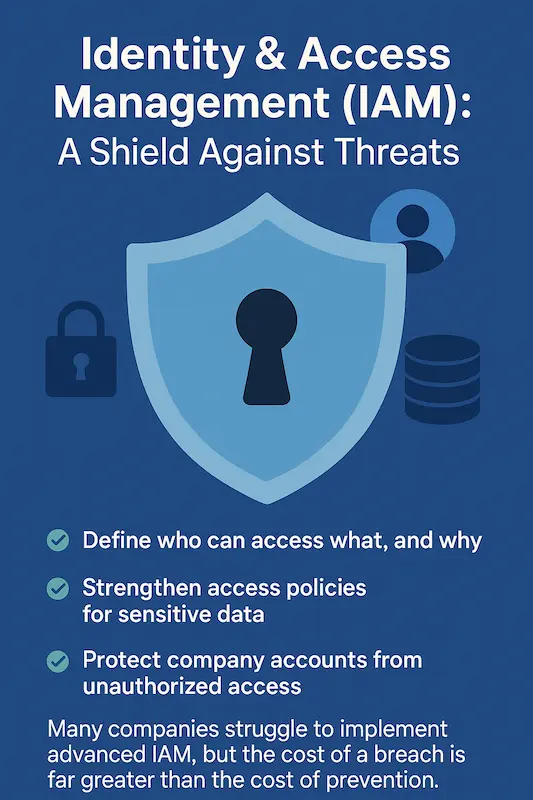 Identity & Access Management (IAM): A Shield Against Threats

Define who can access what, and why

Strengthen access policies for sensitive data

Protect company accounts from unauthorized access

Many companies struggle to implement advanced IAM, but the cost of a breach is far greater than the cost of prevention.